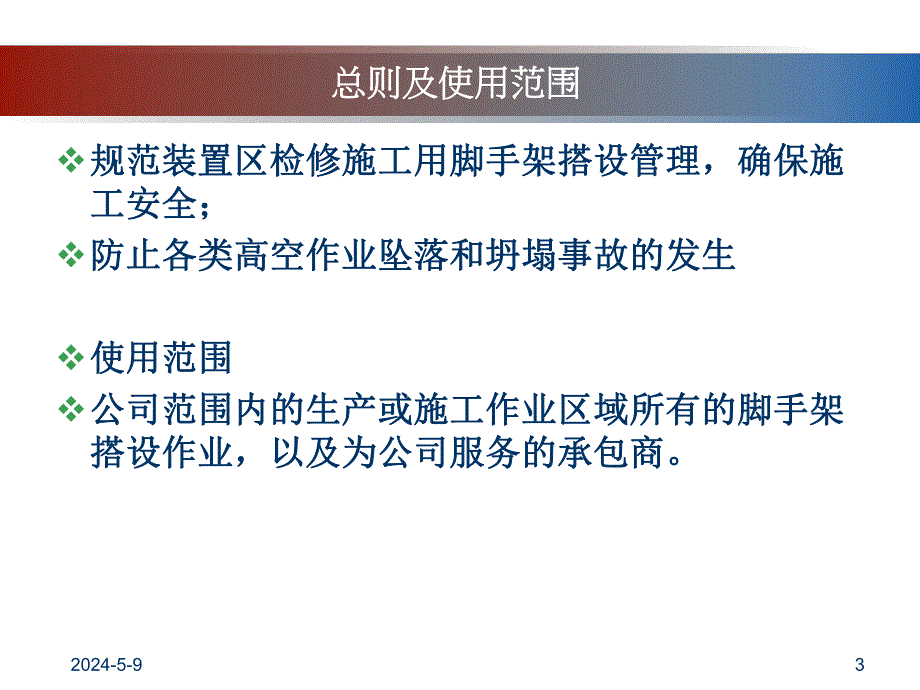 总则及使用范围

❖ 规范装置区检修施工用脚手架搭设管理，确保施工安全；

❖ 防止各类高空作业坠落和坍塌事故的发生

❖ 使用范围

❖ 公司范围内的生产或施工作业区域所有的脚手架搭设作业，以及为公司服务的承包商。

2024-5-9

3